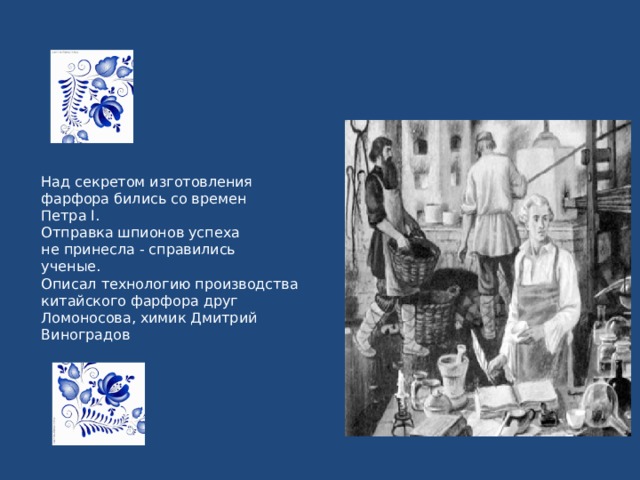 Над секретом изготовления фарфора бились со времен Петра I.
Отправка шпионов успеха не принесла - справились ученые.
Описал технологию производства китайского фарфора друг Ломоносова, химик Дмитрий Виноградов